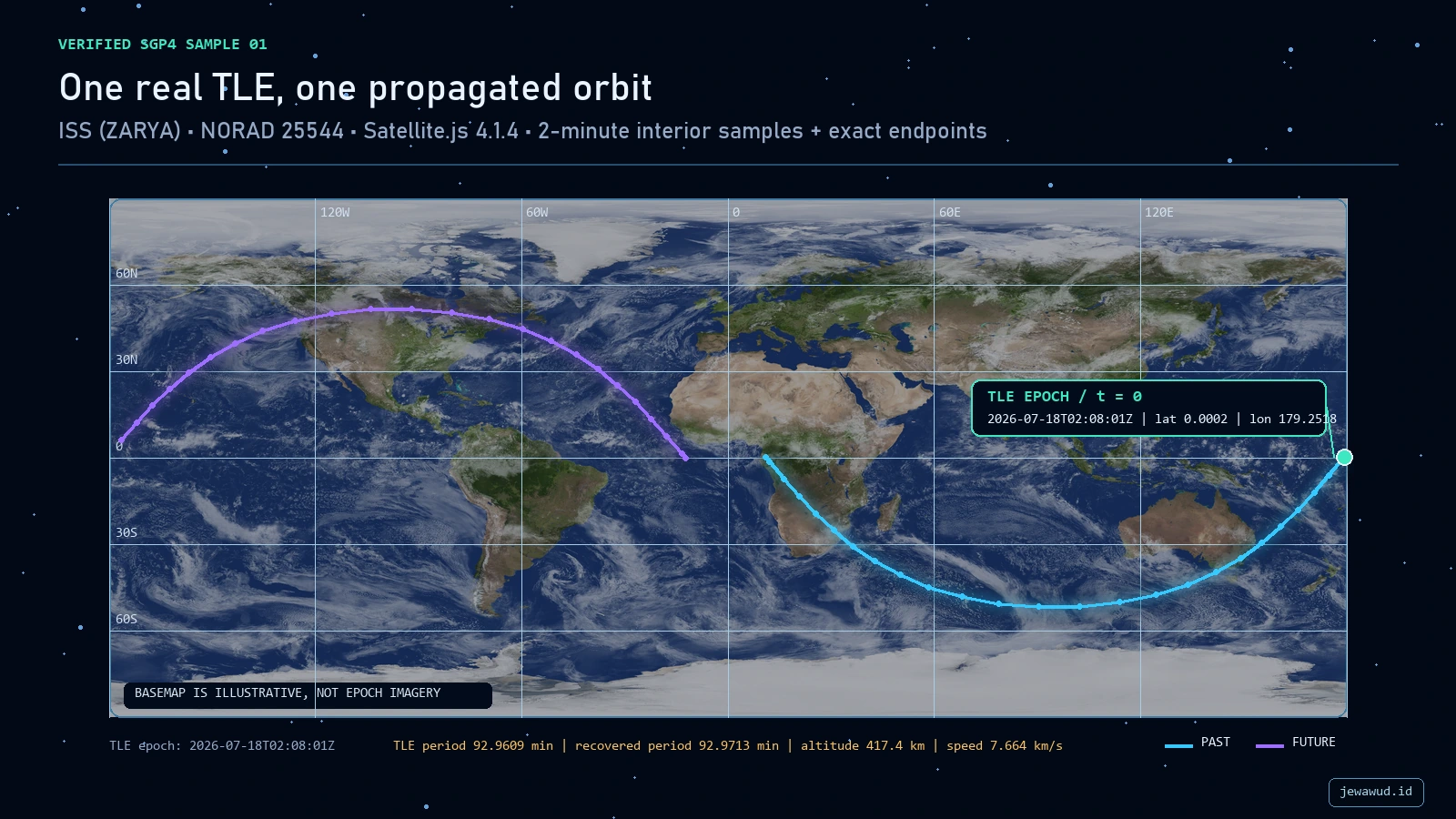 VERIFIED SGP4 SAMPLE 01

One real TLE, one propagated orbit

ISS (ZARYA) · NORAD 25544 · Satellite.js 4.1.4 · 2-minute interior samples + exact endpoints

120W
60W
0
60E
120E
60N
30N
0
30S
60S

TLE EPOCH / t = 0
2026-07-18T02:08:01Z | lat 0.0002 | lon 179.2518

BASEMAP IS ILLUSTRATIVE, NOT EPOCH IMAGERY

TLE epoch: 2026-07-18T02:08:01Z

TLE period 92.9609 min | recovered period 92.9713 min | altitude 417.4 km | speed 7.664 km/s

PAST
FUTURE

jewawud.id